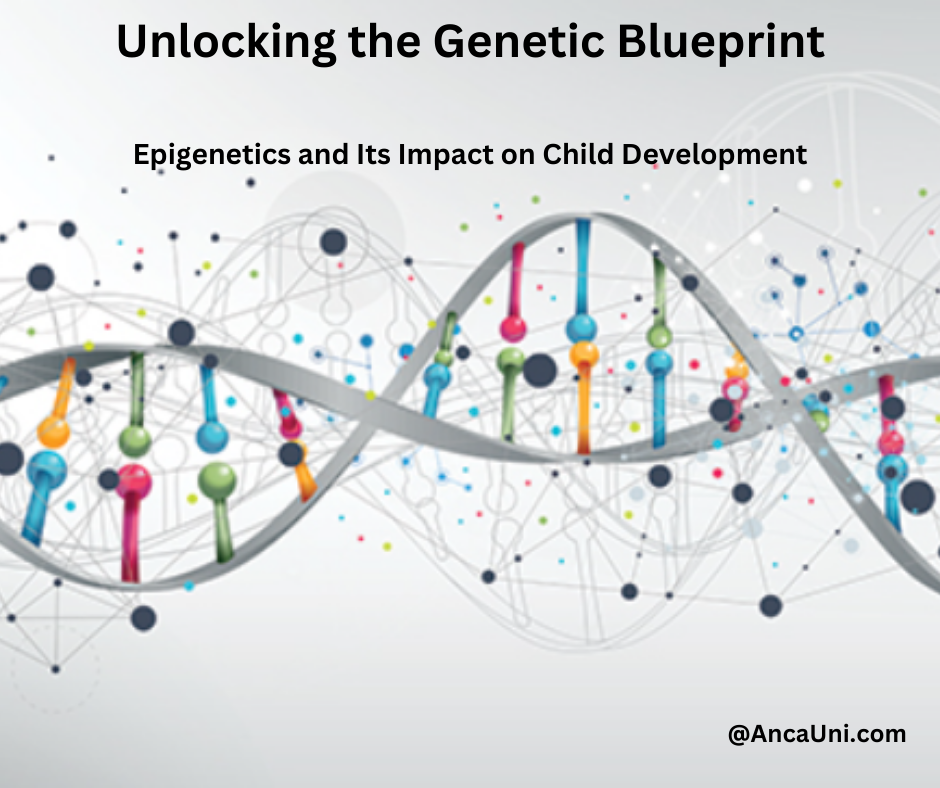 Unlocking the Genetic Blueprint

Epigenetics and Its Impact on Child Development

@AncaUni.com